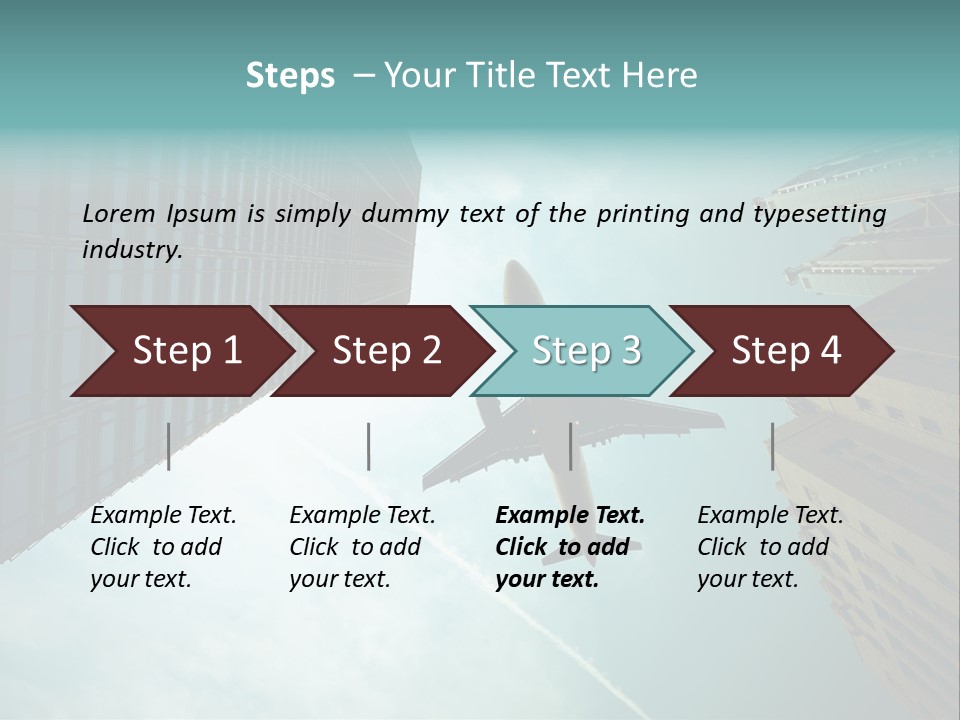 Steps – Your Title Text Here

Lorem Ipsum is simply dummy text of the printing and typesetting industry.

Step 1

Step 2

Step 3

Step 4

Example Text. Click to add your text.

Example Text. Click to add your text.

Example Text. Click to add your text.

Example Text. Click to add your text.